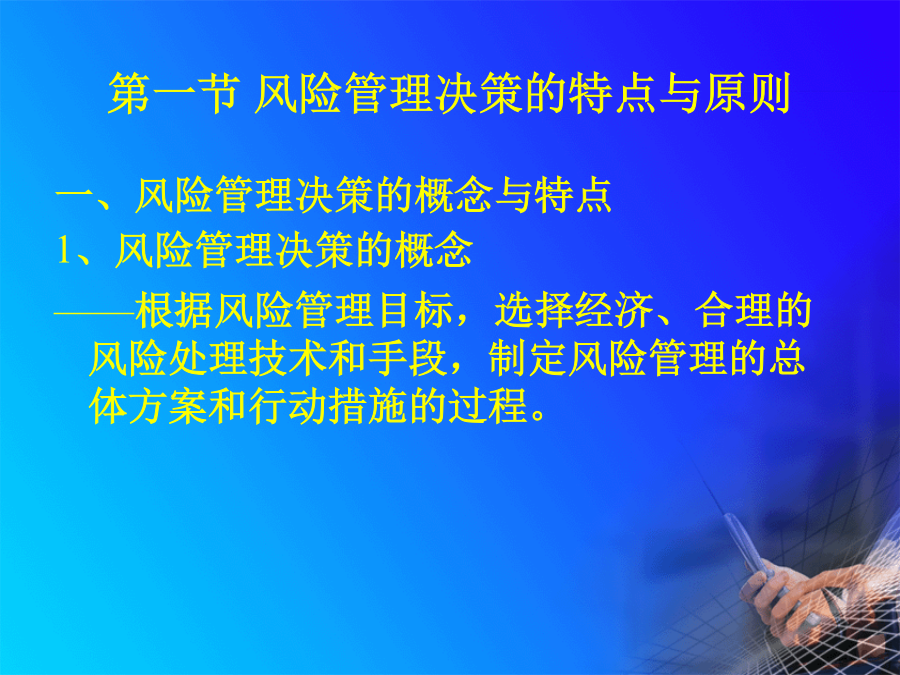 第一节 风险管理决策的特点与原则

一、风险管理决策的概念与特点

1、风险管理决策的概念

——根据风险管理目标，选择经济、合理的风险处理技术和手段，制定风险管理的总体方案和行动措施的过程。